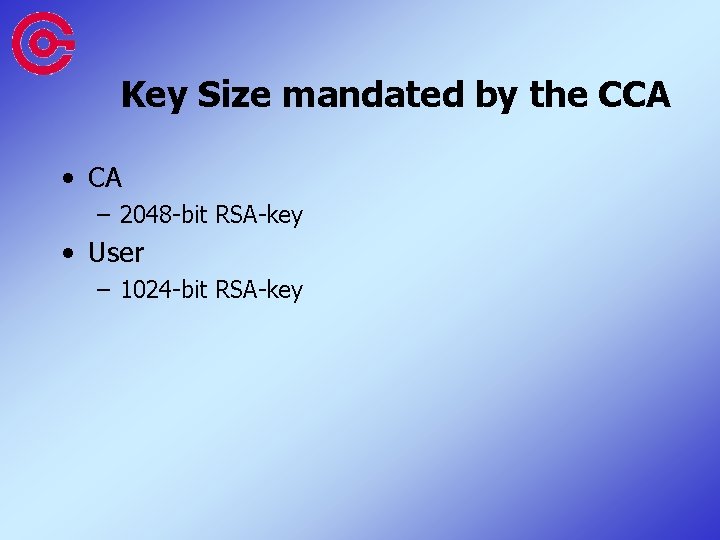 Key Size mandated by the CCA

• CA
  – 2048-bit RSA-key
• User
  – 1024-bit RSA-key